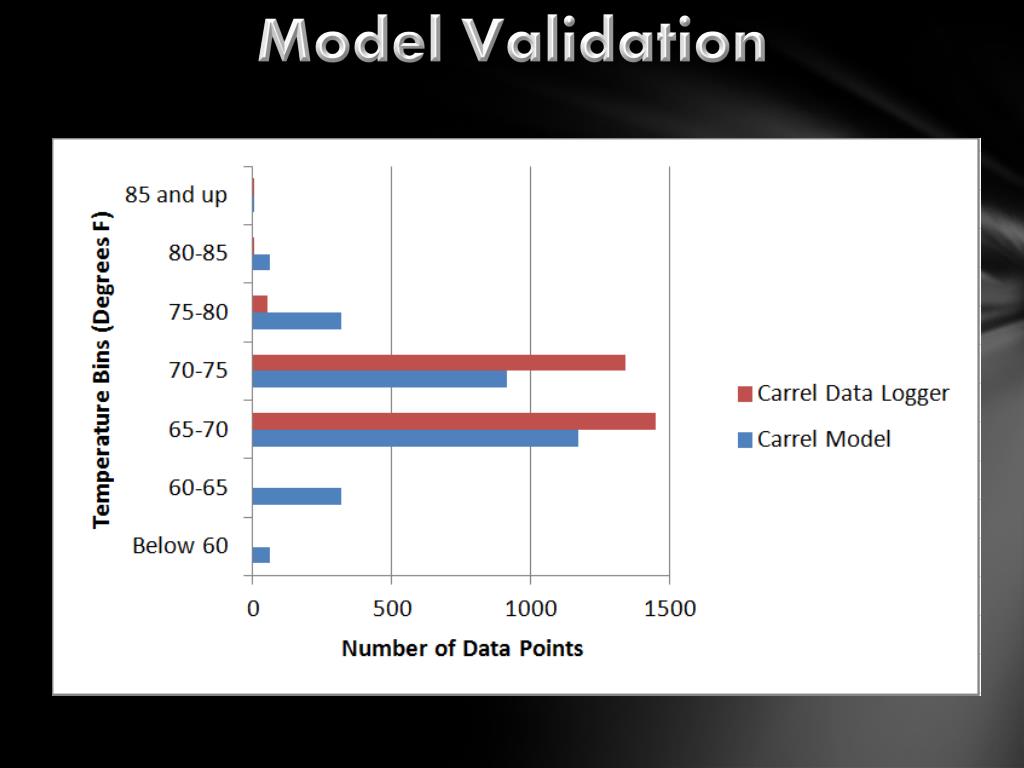 Model Validation

Temperature Bins (Degrees F)

85 and up
80-85
75-80
70-75
65-70
60-65
Below 60

0
500
1000
1500

Number of Data Points

Carrel Data Logger
Carrel Model